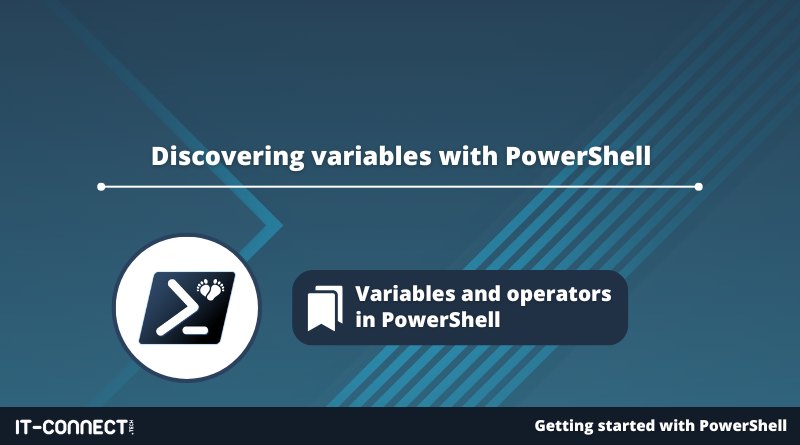 Discovering variables with PowerShell

Variables and operators in PowerShell

IT-CONNECT .TECH

Getting started with PowerShell